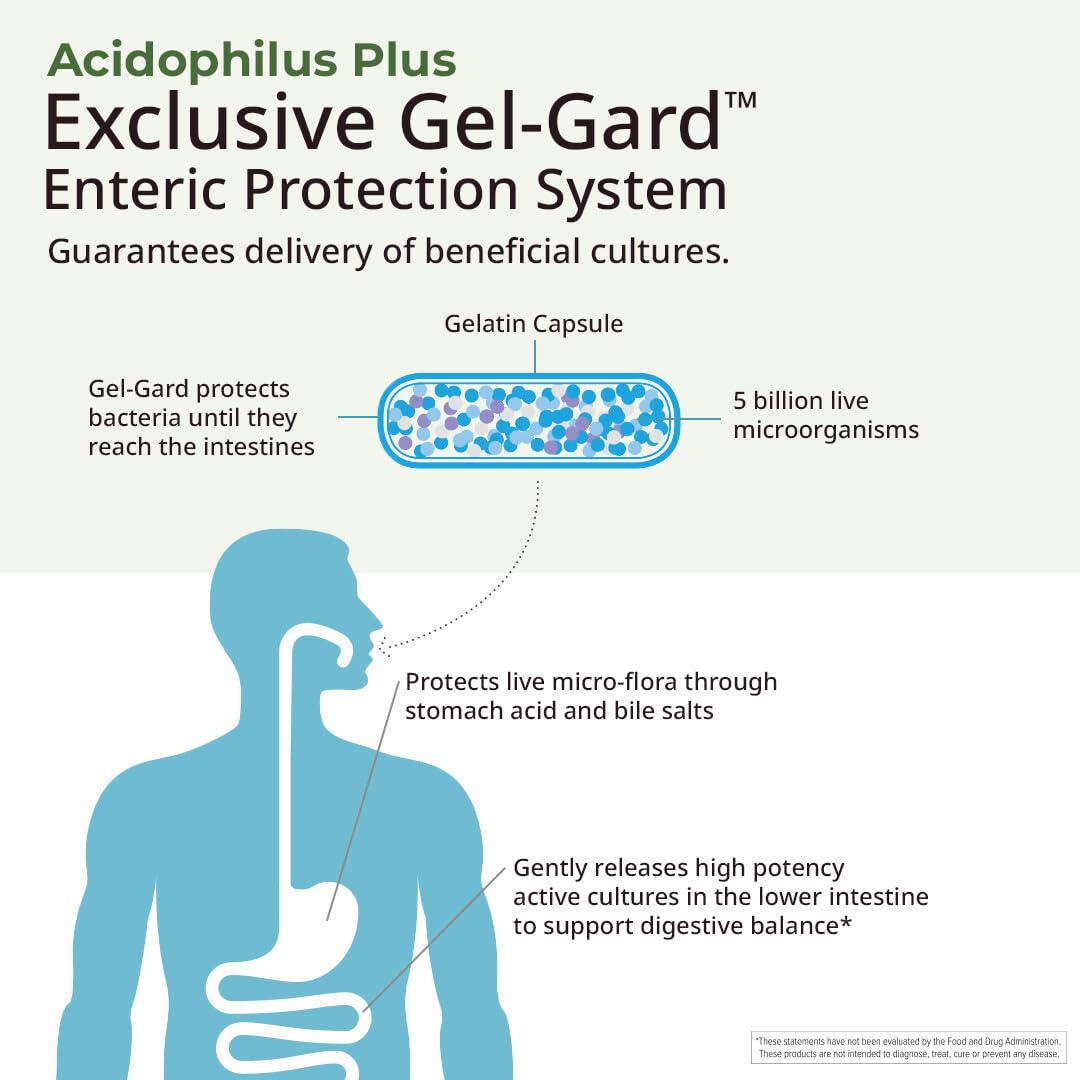 Acidophilus Plus
Exclusive Gel-Gard™
Enteric Protection System

Guarantees delivery of beneficial cultures.

Gelatin Capsule

Gel-Gard protects bacteria until they reach the intestines

5 billion live microorganisms

Protects live micro-flora through stomach acid and bile salts

Gently releases high potency active cultures in the lower intestine to support digestive balance*

*These statements have not been evaluated by the Food and Drug Administration. These products are not intended to diagnose, treat, cure or prevent any disease.